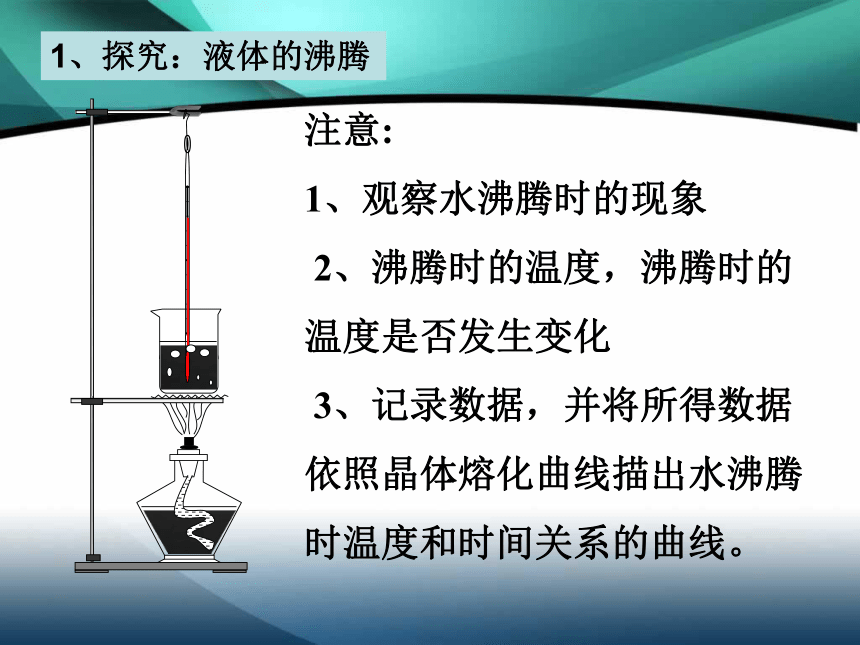 1、探究：液体的沸腾

注意:

1、观察水沸腾时的现象

2、沸腾时的温度，沸腾时的温度是否发生变化

3、记录数据，并将所得数据依照晶体熔化曲线描出水沸腾时温度和时间关系的曲线。